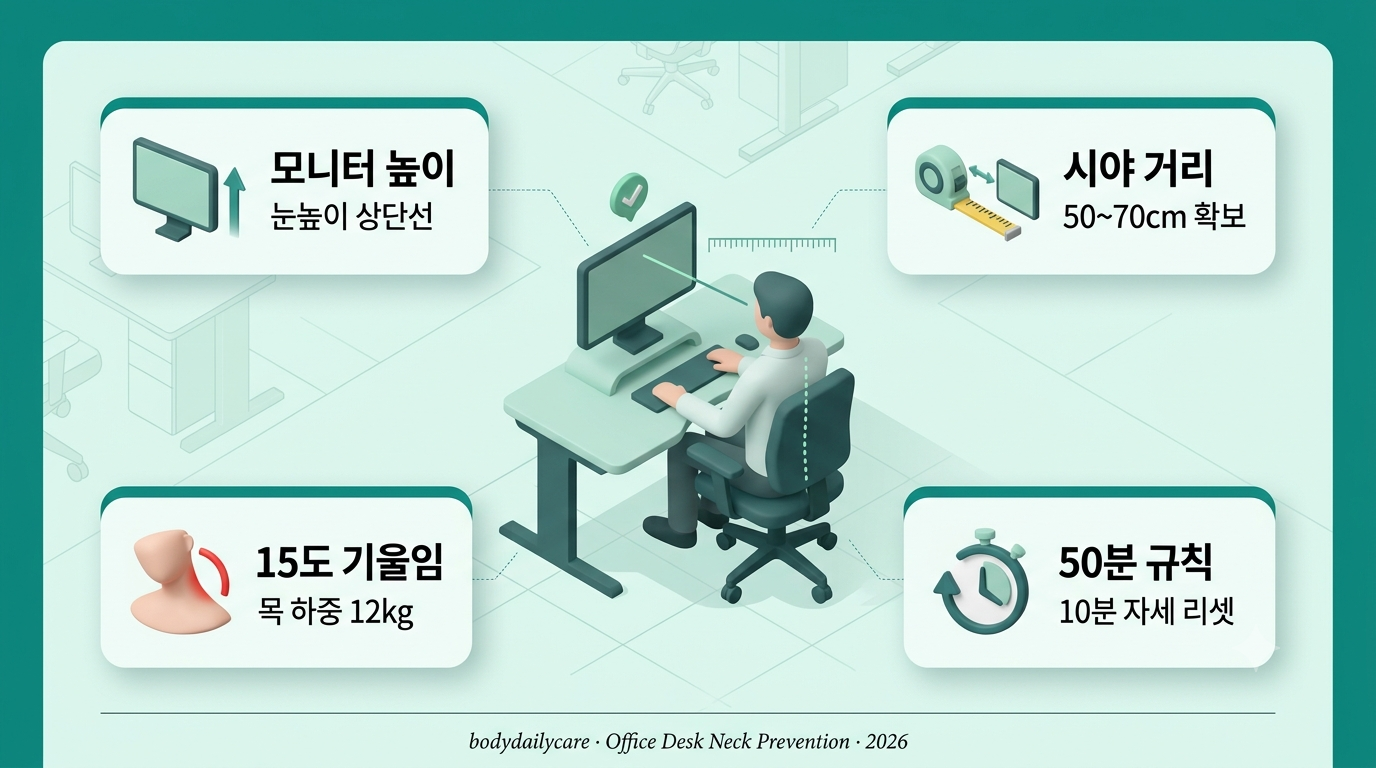 모니터 높이
눈높이 상단선

시야 거리
50~70cm 확보

15도 기울임
목 하중 12kg

50분 규칙
10분 자세 리셋

bodydailycare · Office Desk Neck Prevention · 2026